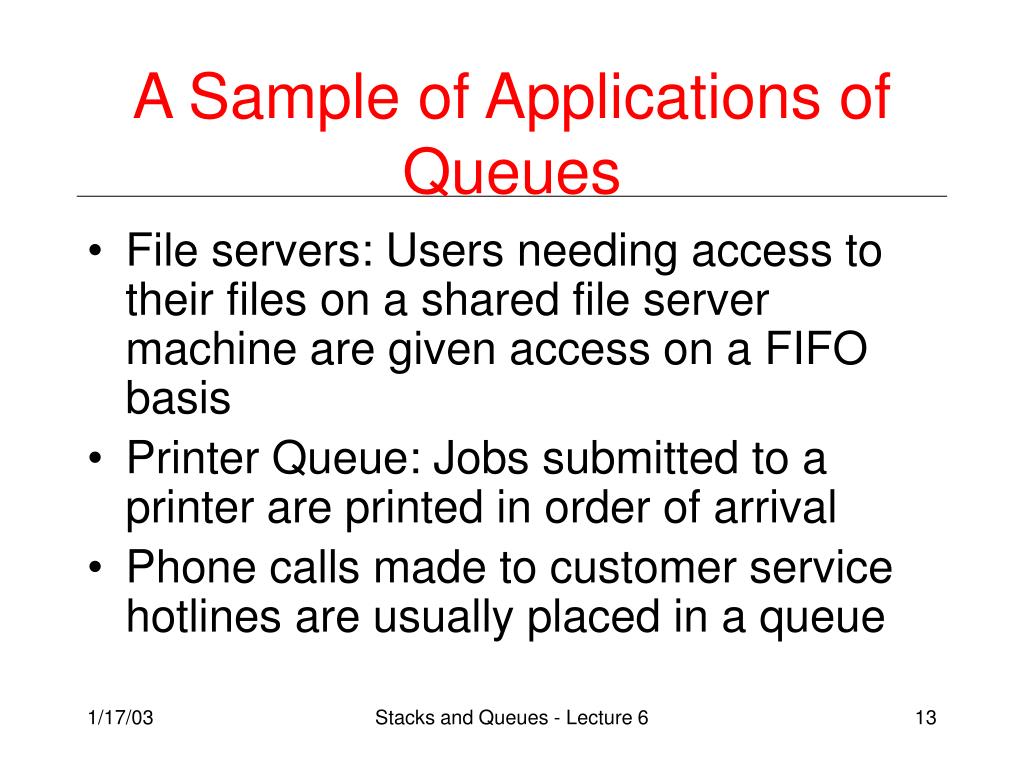 A Sample of Applications of Queues

• File servers: Users needing access to their files on a shared file server machine are given access on a FIFO basis
• Printer Queue: Jobs submitted to a printer are printed in order of arrival
• Phone calls made to customer service hotlines are usually placed in a queue

1/17/03

Stacks and Queues - Lecture 6

13